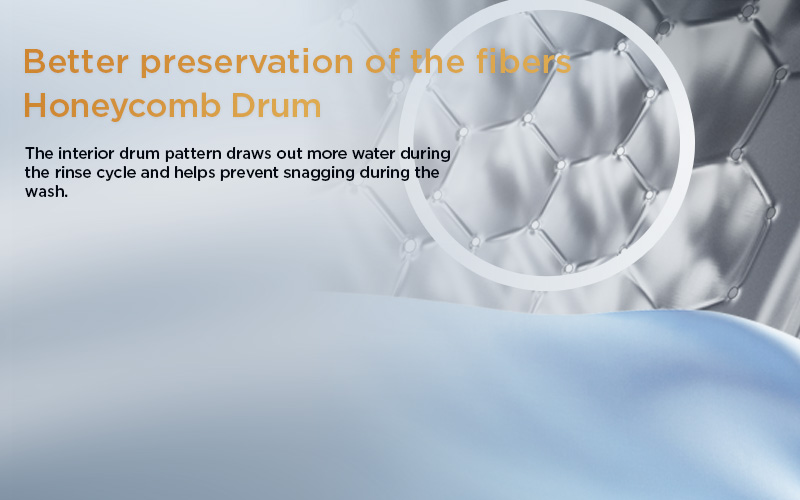 Better preservation of the fibers
Honeycomb Drum

The interior drum pattern draws out more water during the rinse cycle and helps prevent snagging during the wash.